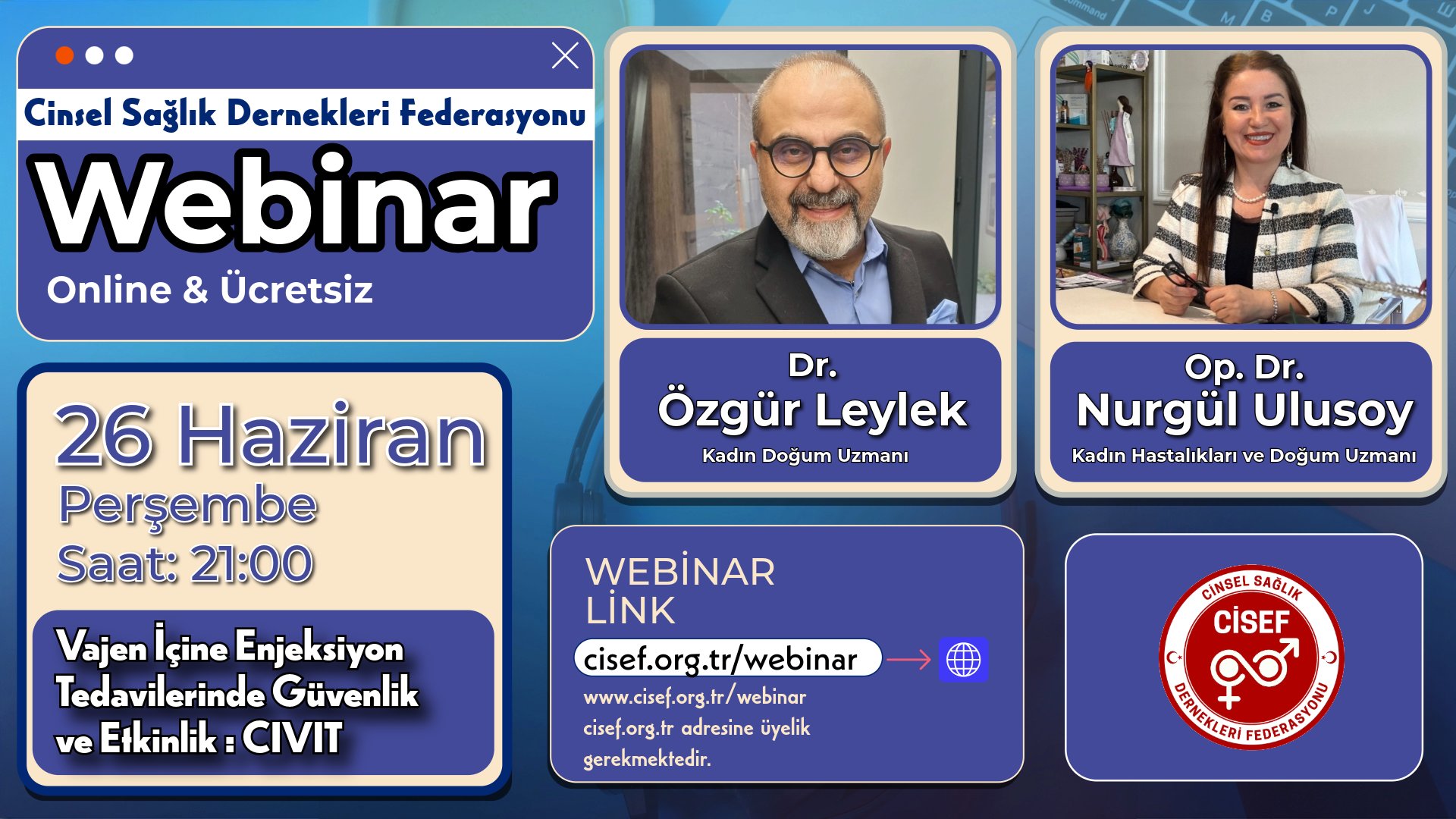 Cinsel Sağlık Dernekleri Federasyonu

Webinar

Online & Ücretsiz

26 Haziran
Perşembe
Saat: 21:00

Vajen İçine Enjeksiyon Tedavilerinde Güvenlik ve Etkinlik : CIVIT

Dr.
Özgür Leylek
Kadın Doğum Uzmanı

Op. Dr.
Nurgül Ulusoy
Kadın Hastalıkları ve Doğum Uzmanı

WEBİNAR
LİNK
cisef.org.tr/webinar
www.cisef.org.tr/webinar
cisef.org.tr adresine üyelik gerekmektedir.

CİNSEL SAĞLIK
CİSEF
DERNEKLERİ FEDERASYONU